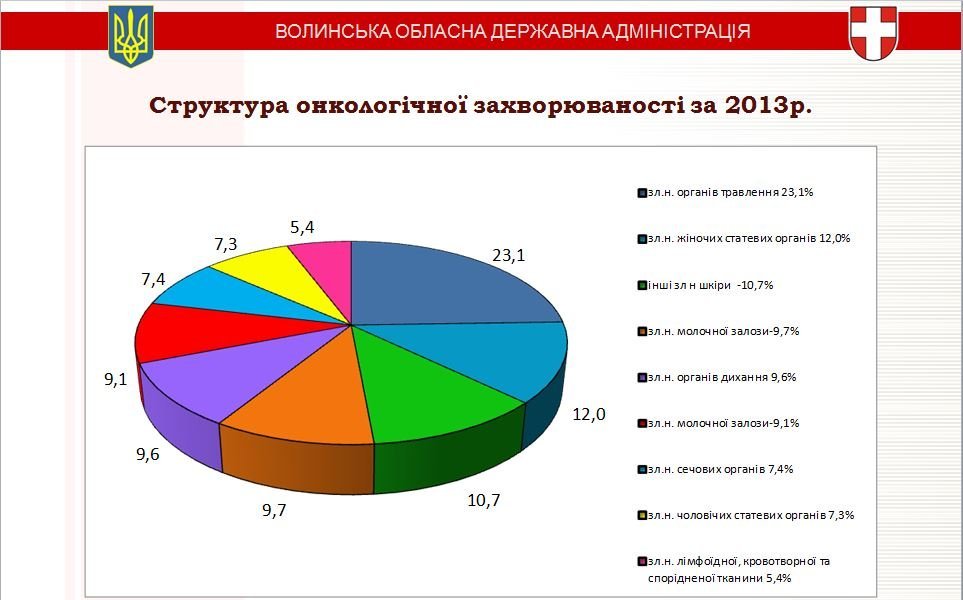 ВОЛИНСЬКА ОБЛАСНА ДЕРЖАВНА АДМІНІСТРАЦІЯ

Структура онкологічної захворюваності за 2013р.

23,1
12,0
10,7
9,7
9,6
9,1
7,4
7,3
5,4

зл.н. органів травлення 23,1%
зл.н. жіночих статевих органів 12,0%
інші зл н шкіри -10,7%
зл.н. молочної залози-9,7%
зл.н. органів дихання 9,6%
зл.н. молочної залози-9,1%
зл.н. сечових органів 7,4%
зл.н. чоловічих статевих органів 7,3%
зл.н. лімфоїдної, кровотворної та спорідненої тканини 5,4%